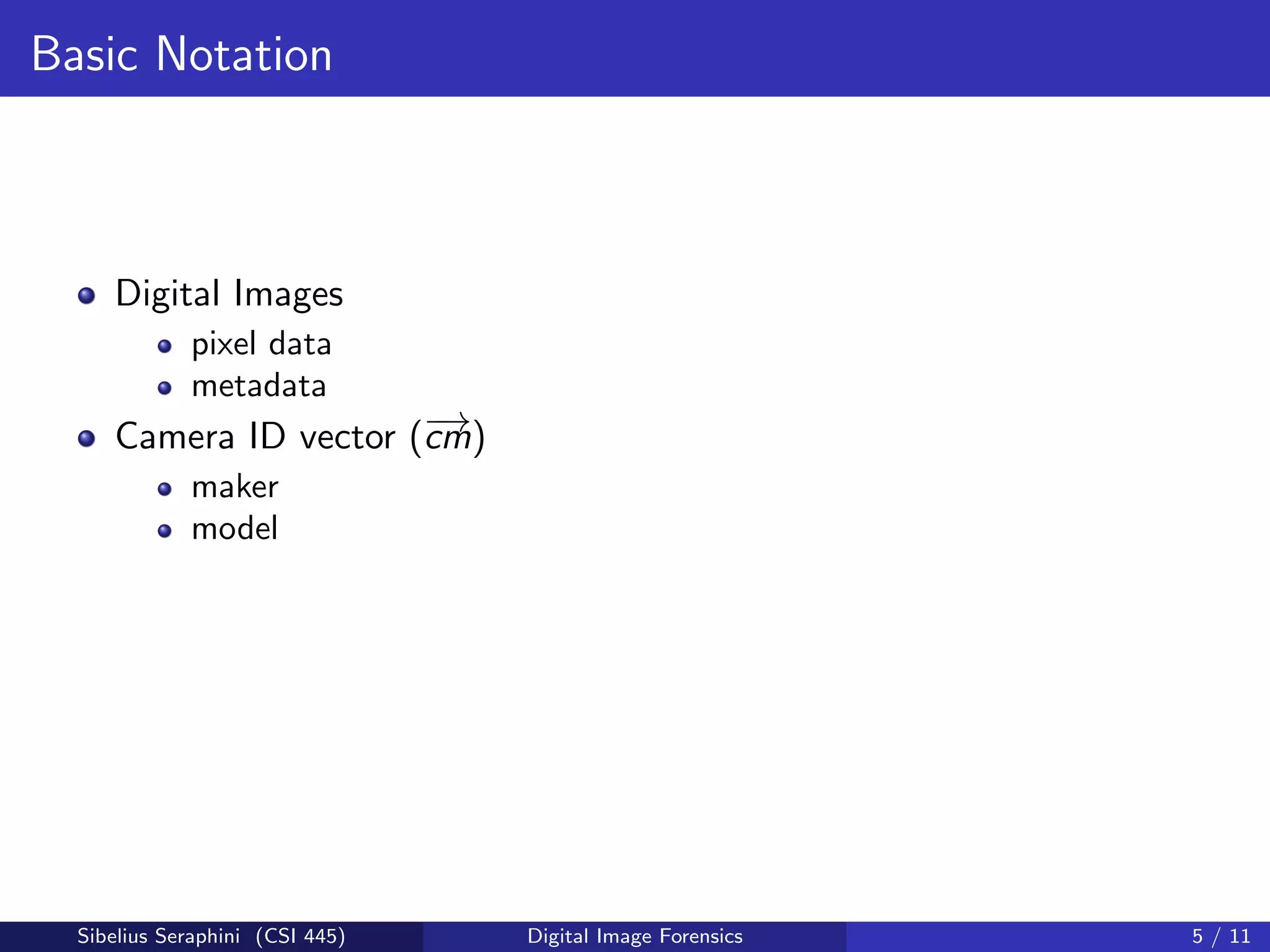 Basic Notation

- Digital Images
  - pixel data
  - metadata
- Camera ID vector ($\overrightarrow{cm}$)
  - maker
  - model

Sibelius Seraphini (CSI 445) Digital Image Forensics 5 / 11